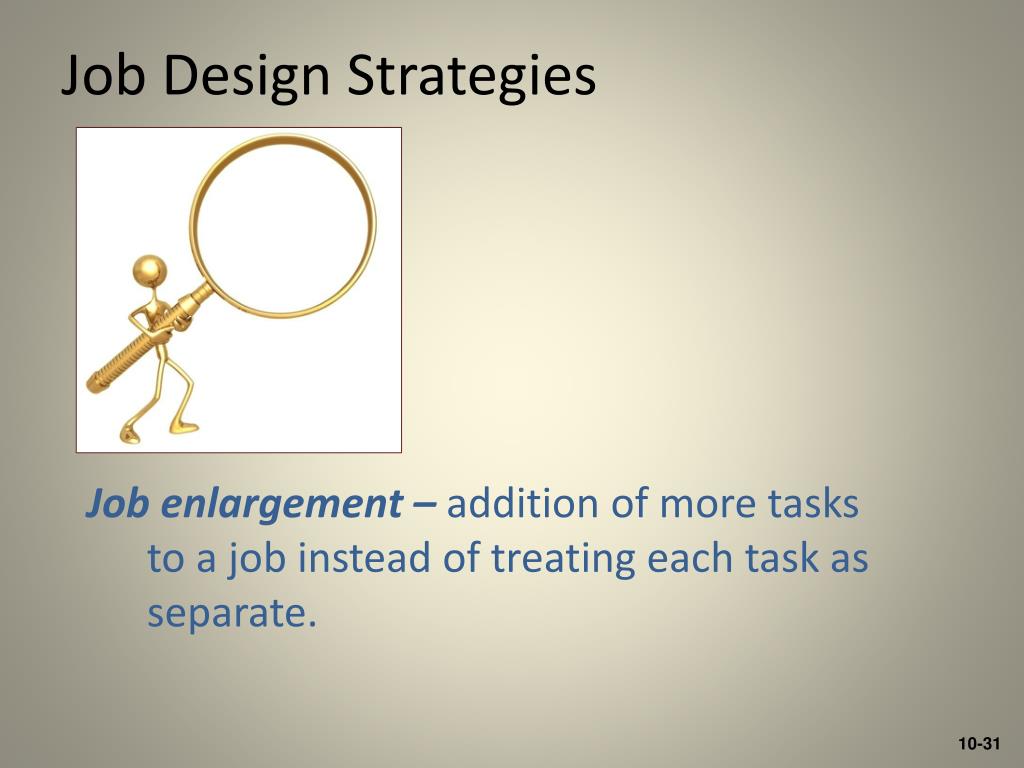 Job Design Strategies

Job enlargement – addition of more tasks to a job instead of treating each task as separate.

10-31